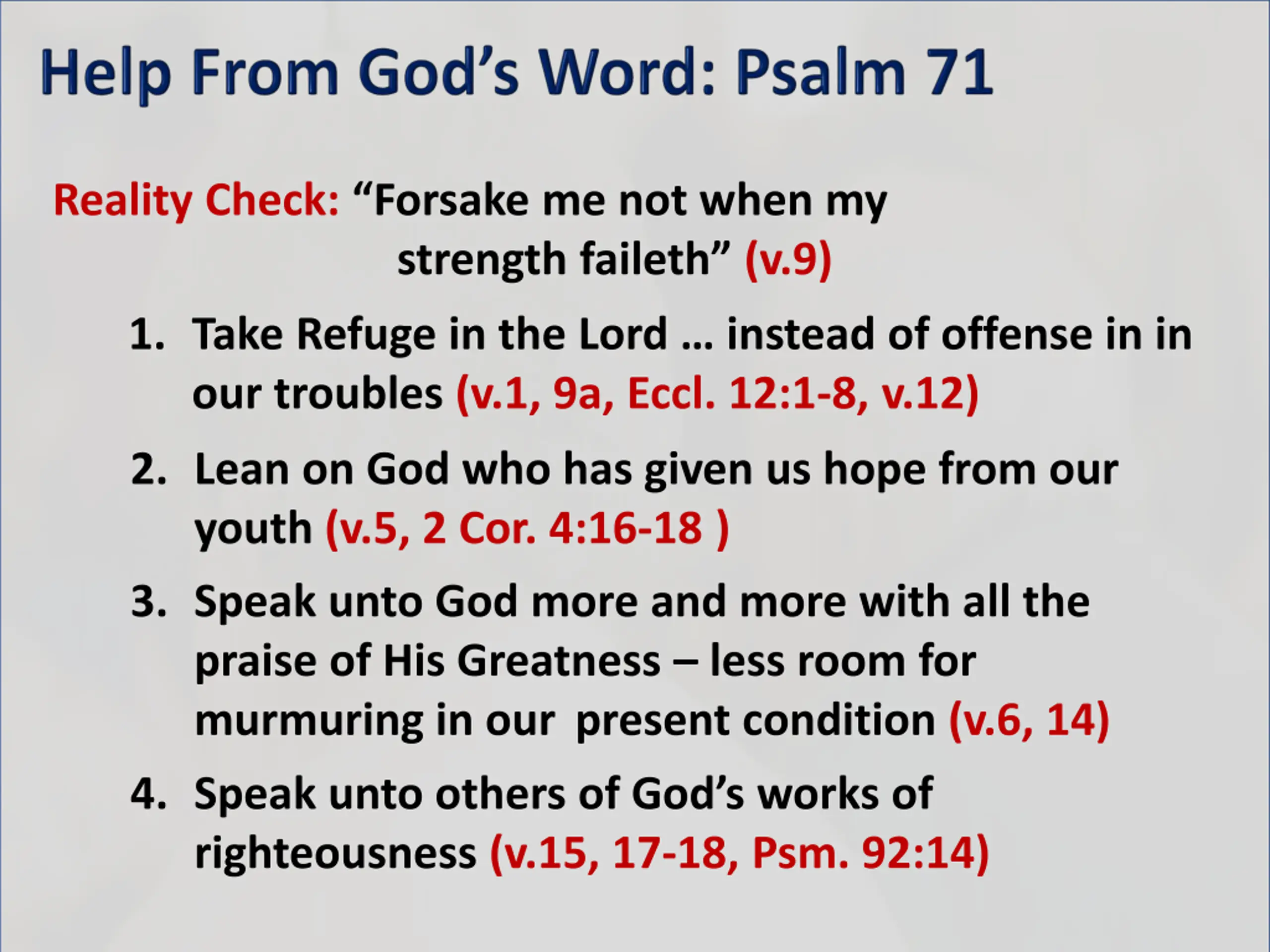 Help From God’s Word: Psalm 71

Reality Check: “Forsake me not when my strength faileth” (v.9)

1. Take Refuge in the Lord … instead of offense in in our troubles (v.1, 9a, Eccl. 12:1-8, v.12)
2. Lean on God who has given us hope from our youth (v.5, 2 Cor. 4:16-18 )
3. Speak unto God more and more with all the praise of His Greatness – less room for murmuring in our present condition (v.6, 14)
4. Speak unto others of God’s works of righteousness (v.15, 17-18, Psm. 92:14)